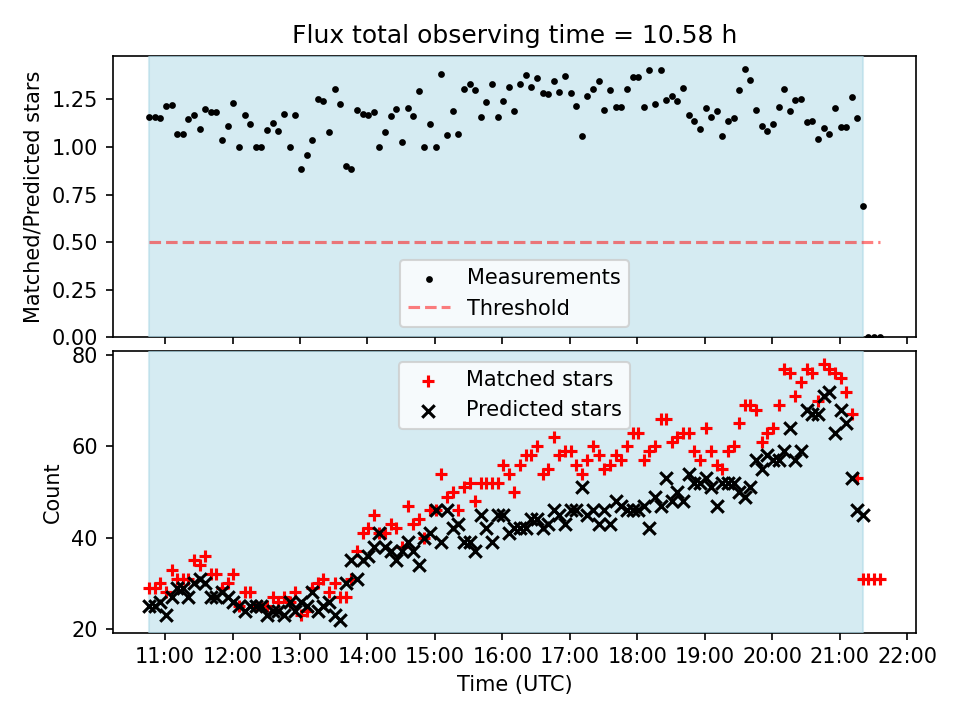 Flux total observing time = 10.58 h

Matched/Predicted stars

1.25
1.00
0.75
0.50
0.25
0.00

Measurements
Threshold

Count

80
60
40
20

Matched stars
Predicted stars

11:00 12:00 13:00 14:00 15:00 16:00 17:00 18:00 19:00 20:00 21:00 22:00

Time (UTC)